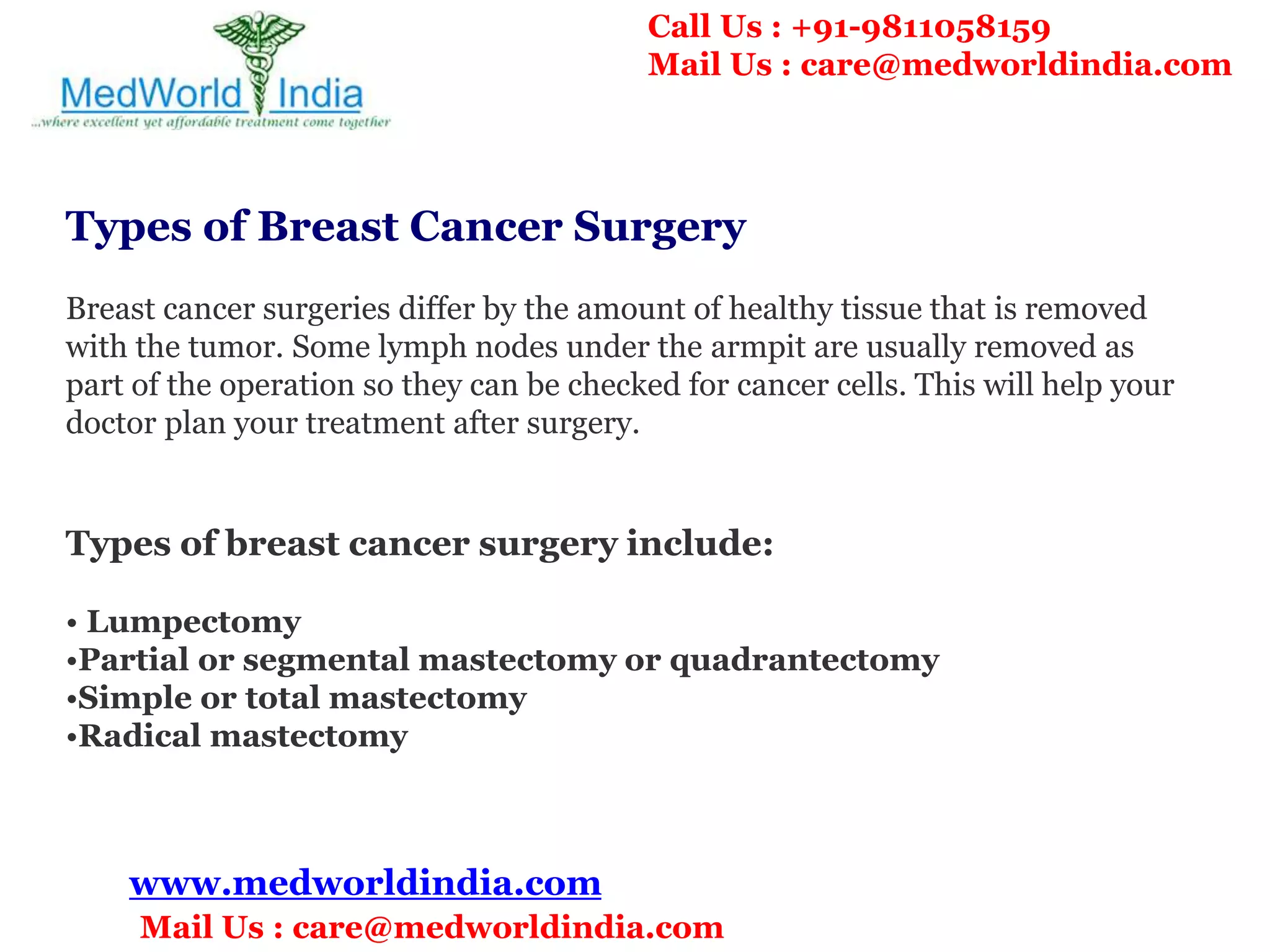 MedWorld India
...where excellent yet affordable treatment come together

Call Us : +91-9811058159
Mail Us : care@medworldindia.com

Types of Breast Cancer Surgery

Breast cancer surgeries differ by the amount of healthy tissue that is removed with the tumor. Some lymph nodes under the armpit are usually removed as part of the operation so they can be checked for cancer cells. This will help your doctor plan your treatment after surgery.

Types of breast cancer surgery include:

• Lumpectomy
•Partial or segmental mastectomy or quadrantectomy
•Simple or total mastectomy
•Radical mastectomy

www.medworldindia.com
Mail Us : care@medworldindia.com